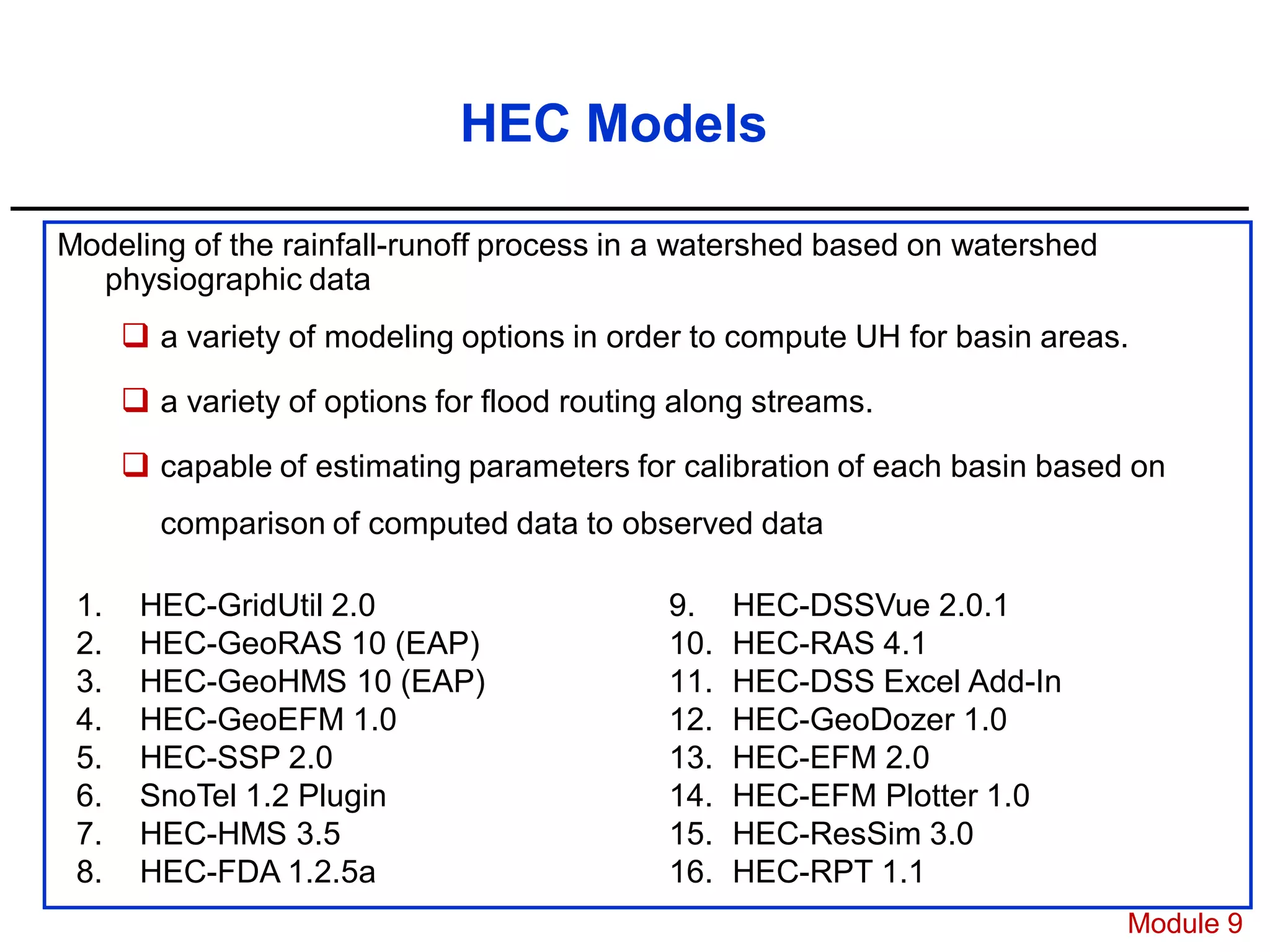 HEC Models

Modeling of the rainfall-runoff process in a watershed based on watershed physiographic data

❑ a variety of modeling options in order to compute UH for basin areas.

❑ a variety of options for flood routing along streams.

❑ capable of estimating parameters for calibration of each basin based on comparison of computed data to observed data

1. HEC-GridUtil 2.0
2. HEC-GeoRAS 10 (EAP)
3. HEC-GeoHMS 10 (EAP)
4. HEC-GeoEFM 1.0
5. HEC-SSP 2.0
6. SnoTel 1.2 Plugin
7. HEC-HMS 3.5
8. HEC-FDA 1.2.5a

9. HEC-DSSVue 2.0.1
10. HEC-RAS 4.1
11. HEC-DSS Excel Add-In
12. HEC-GeoDozer 1.0
13. HEC-EFM 2.0
14. HEC-EFM Plotter 1.0
15. HEC-ResSim 3.0
16. HEC-RPT 1.1

Module 9